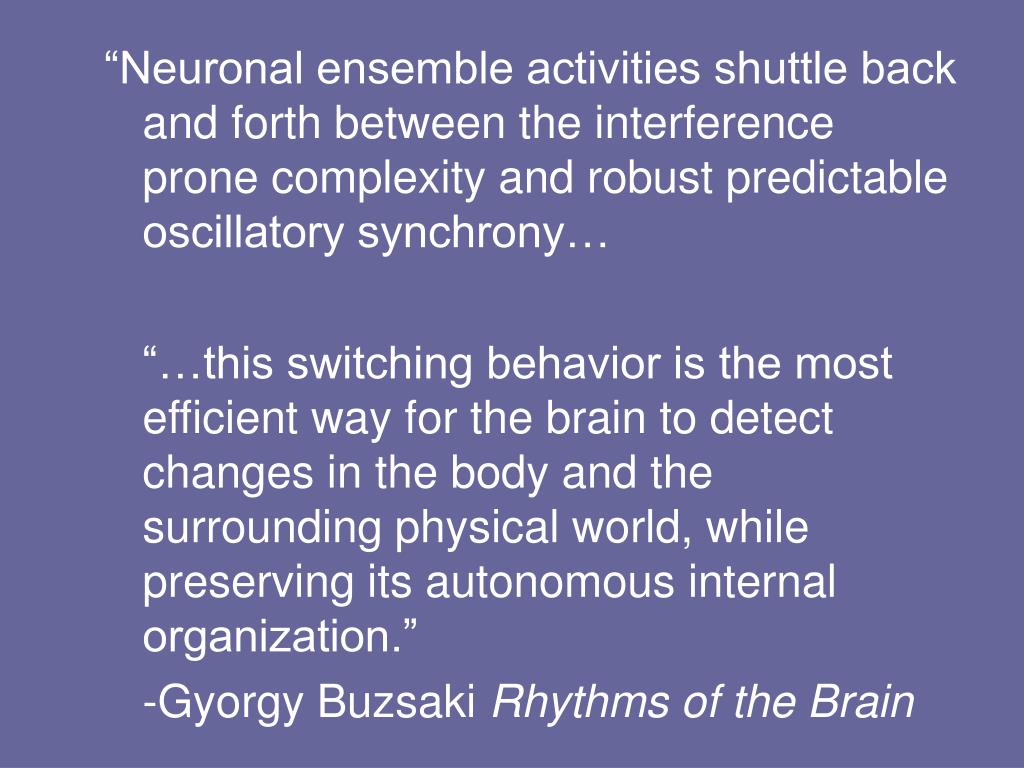 “Neuronal ensemble activities shuttle back and forth between the interference prone complexity and robust predictable oscillatory synchrony…

“…this switching behavior is the most efficient way for the brain to detect changes in the body and the surrounding physical world, while preserving its autonomous internal organization.”

-Gyorgy Buzsaki Rhythms of the Brain